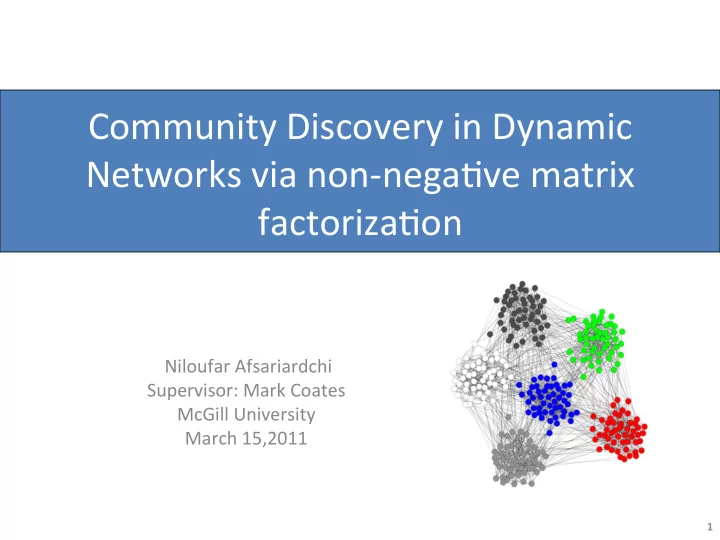 Community Discovery in Dynamic Networks via non-negative matrix factorization

Niloufar Afsariardchi
Supervisor: Mark Coates
McGill University
March 15,2011

1